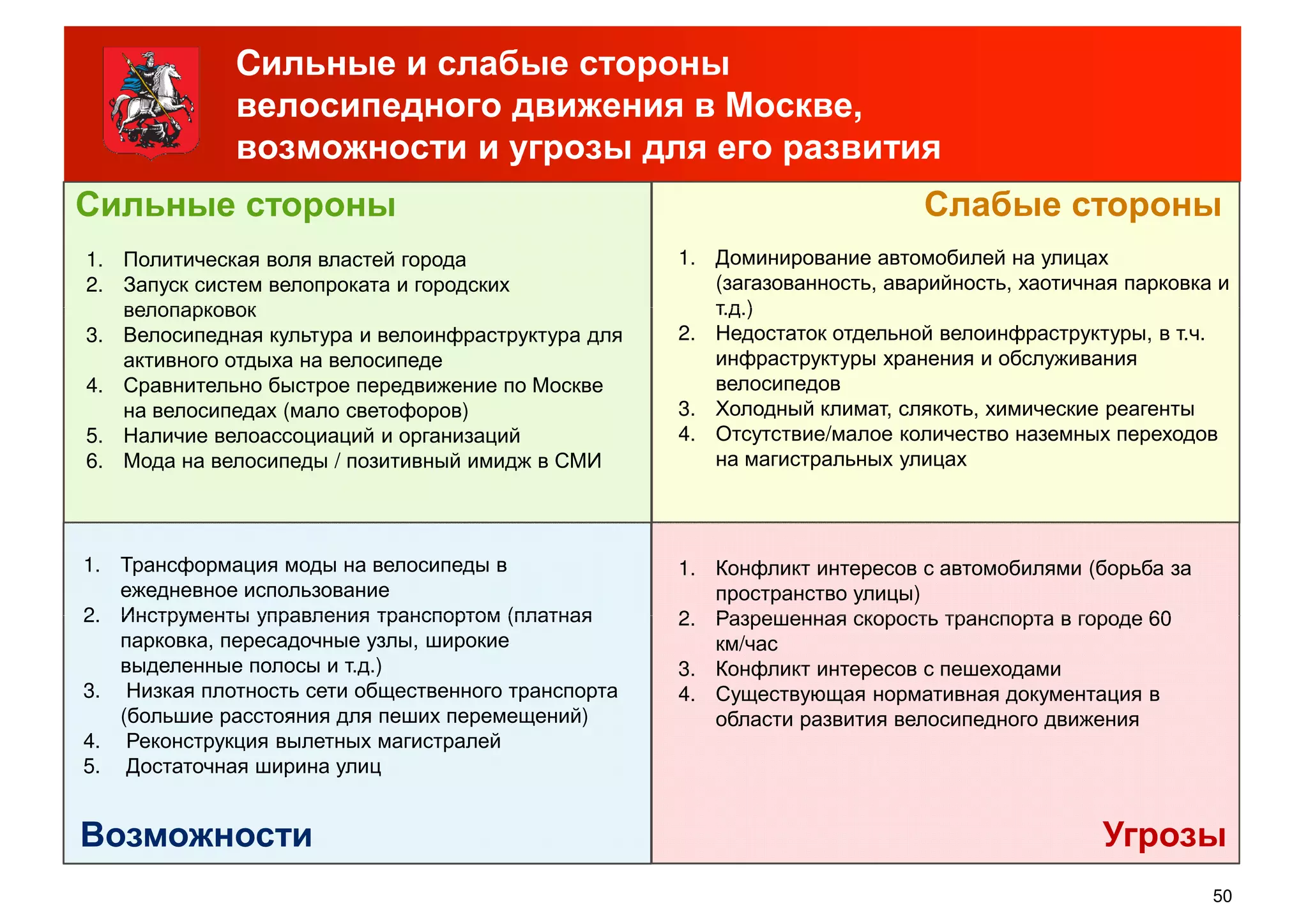 Сильные и слабые стороны велосипедного движения в Москве, возможности и угрозы для его развития

Сильные стороны

1. Политическая воля властей города
2. Запуск систем велопроката и городских велопарковок
3. Велосипедная культура и велоинфраструктура для активного отдыха на велосипеде
4. Сравнительно быстрое передвижение по Москве на велосипедах (мало светофоров)
5. Наличие велоассоциаций и организаций
6. Мода на велосипеды / позитивный имидж в СМИ

Слабые стороны

1. Доминирование автомобилей на улицах (загазованность, аварийность, хаотичная парковка и т.д.)
2. Недостаток отдельной велоинфраструктуры, в т.ч. инфраструктуры хранения и обслуживания велосипедов
3. Холодный климат, слякоть, химические реагенты
4. Отсутствие/малое количество наземных переходов на магистральных улицах

1. Трансформация моды на велосипеды в ежедневное использование
2. Инструменты управления транспортом (платная парковка, пересадочные узлы, широкие выделенные полосы и т.д.)
3. Низкая плотность сети общественного транспорта (большие расстояния для пеших перемещений)
4. Реконструкция вылетных магистралей
5. Достаточная ширина улиц

Возможности

1. Конфликт интересов с автомобилями (борьба за пространство улицы)
2. Разрешенная скорость транспорта в городе 60 км/час
3. Конфликт интересов с пешеходами
4. Существующая нормативная документация в области развития велосипедного движения

Угрозы

50